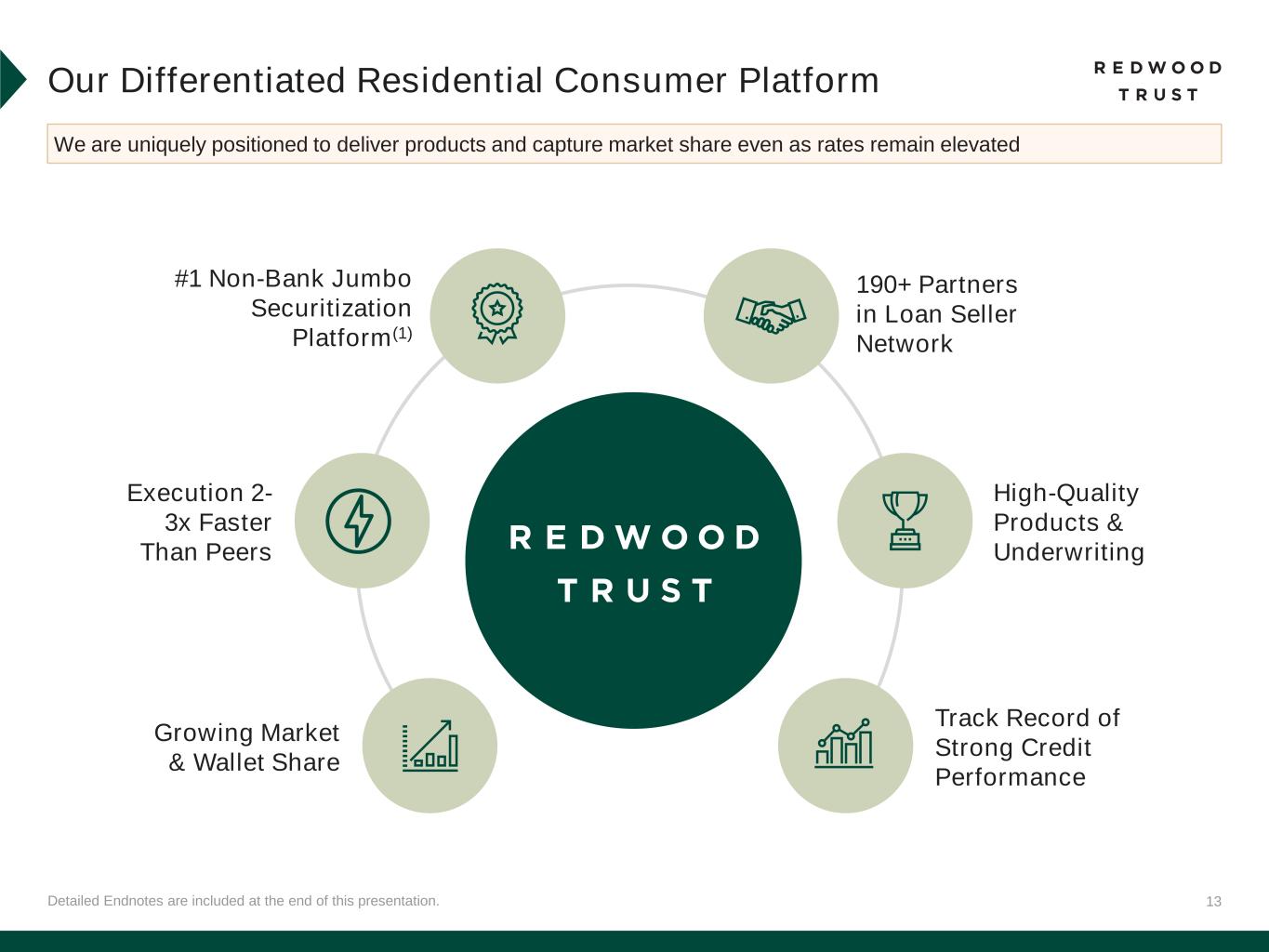 Our Differentiated Residential Consumer Platform

REDWOOD TRUST

We are uniquely positioned to deliver products and capture market share even as rates remain elevated

#1 Non-Bank Jumbo Securitization Platform$^{(1)}$

190+ Partners in Loan Seller Network

Execution 2-3x Faster Than Peers

REDWOOD TRUST

High-Quality Products & Underwriting

Growing Market & Wallet Share

Track Record of Strong Credit Performance

Detailed Endnotes are included at the end of this presentation.

13